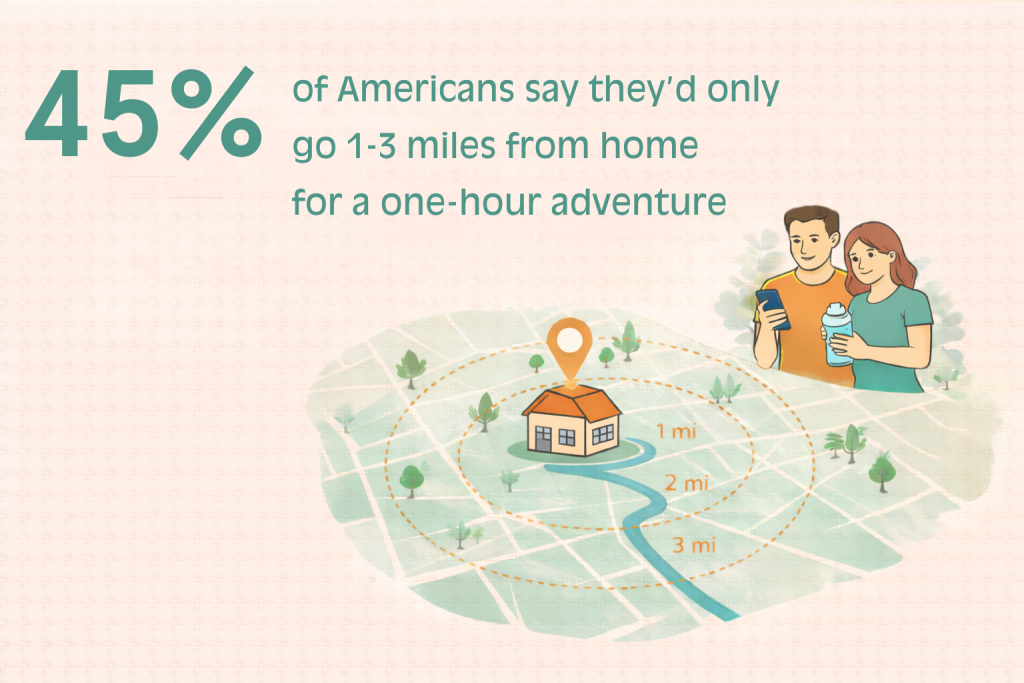 45% of Americans say they'd only go 1-3 miles from home for a one-hour adventure

1 mi
2 mi
3 mi